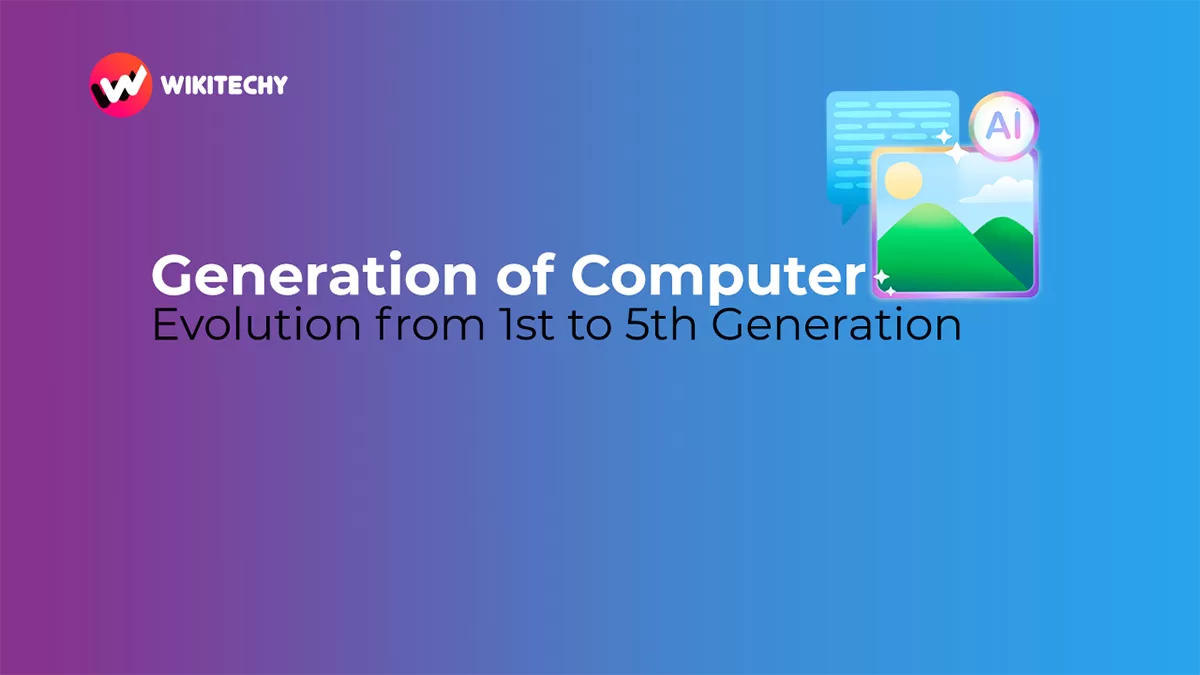 WIKITECHY

AI

Generation of Computer
Evolution from 1st to 5th Generation